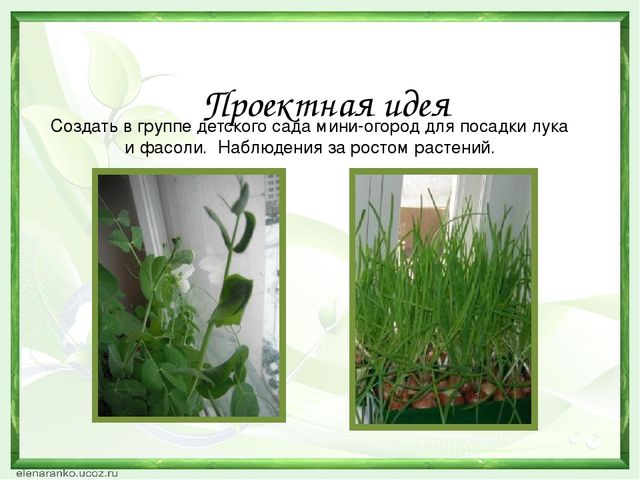 Проектная идея

Создать в группе детского сада мини-огород для посадки лука и фасоли. Наблюдения за ростом растений.

elenaranko.ucoz.ru